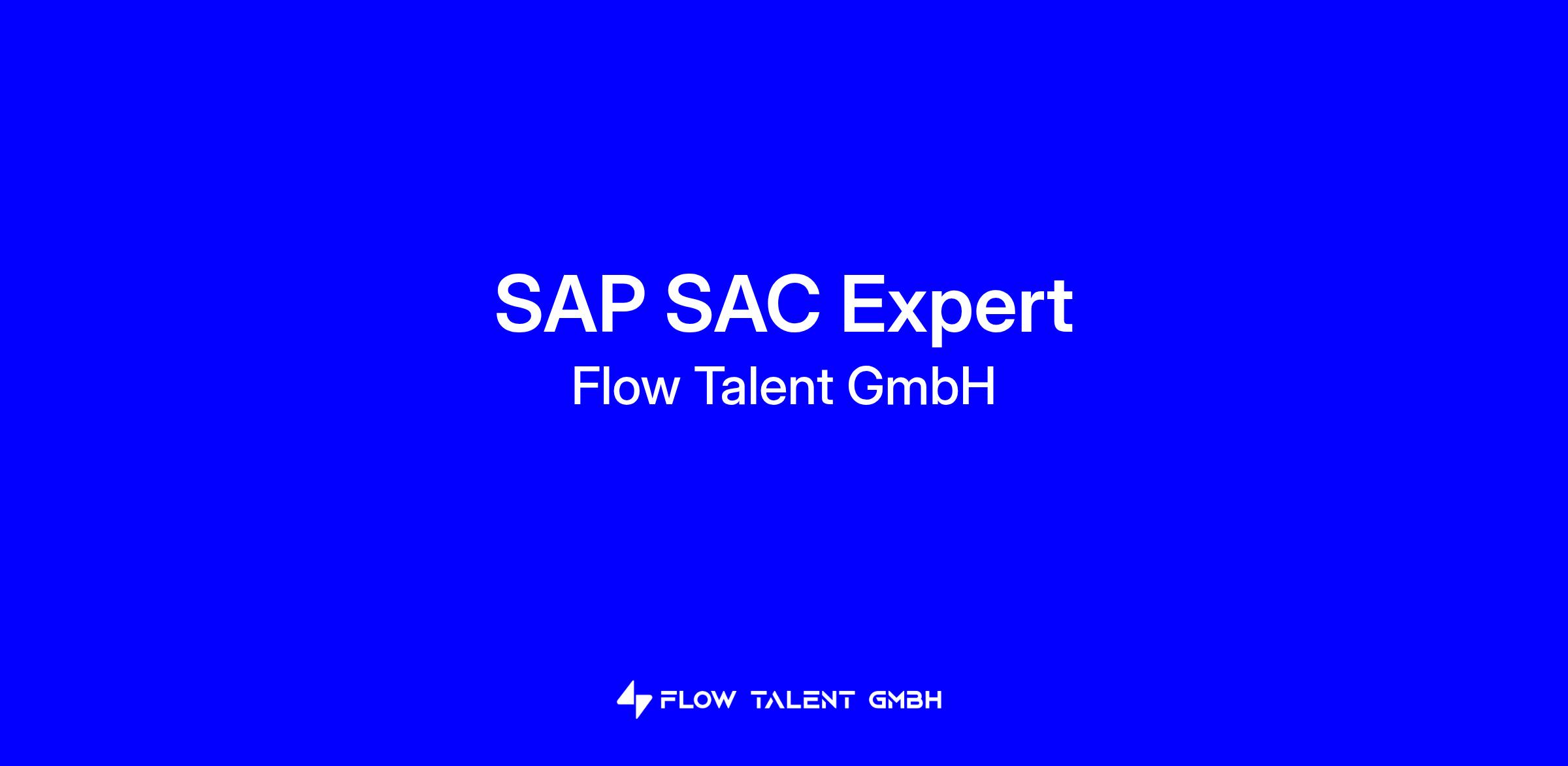 SAP SAC Expert
Flow Talent GmbH

FLOW TALENT GMBH